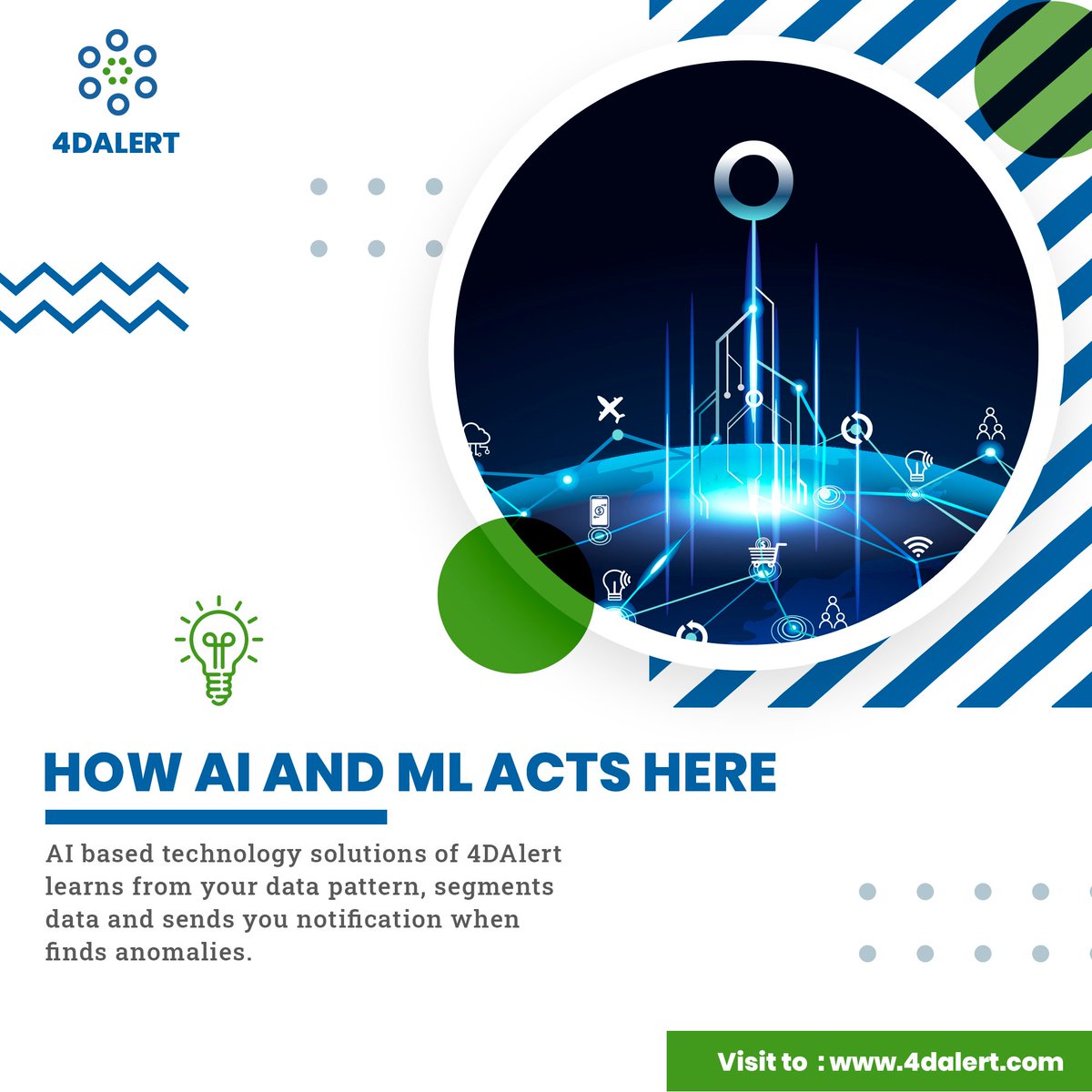 4DALERT

HOW AI AND ML ACTS HERE

AI based technology solutions of 4DAlert learns from your data pattern, segments data and sends you notification when finds anomalies.

Visit to : www.4dalert.com